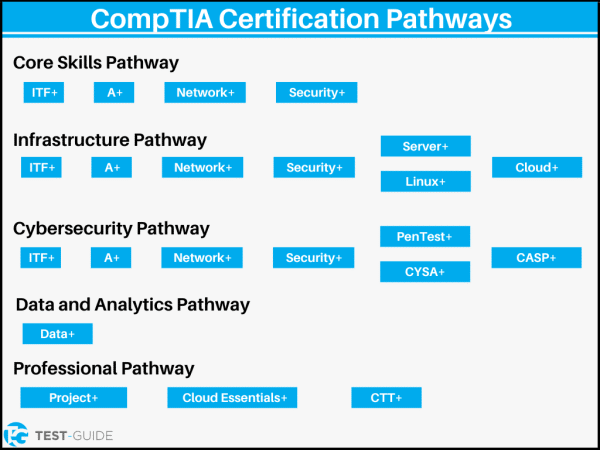 CompTIA Certification Pathways

Core Skills Pathway

ITF+ A+ Network+ Security+

Infrastructure Pathway

ITF+ A+ Network+ Security+ Server+ Linux+ Cloud+

Cybersecurity Pathway

ITF+ A+ Network+ Security+ PenTest+ CYSA+ CASP+

Data and Analytics Pathway

Data+

Professional Pathway

Project+ Cloud Essentials+ CTT+

TEST-GUIDE